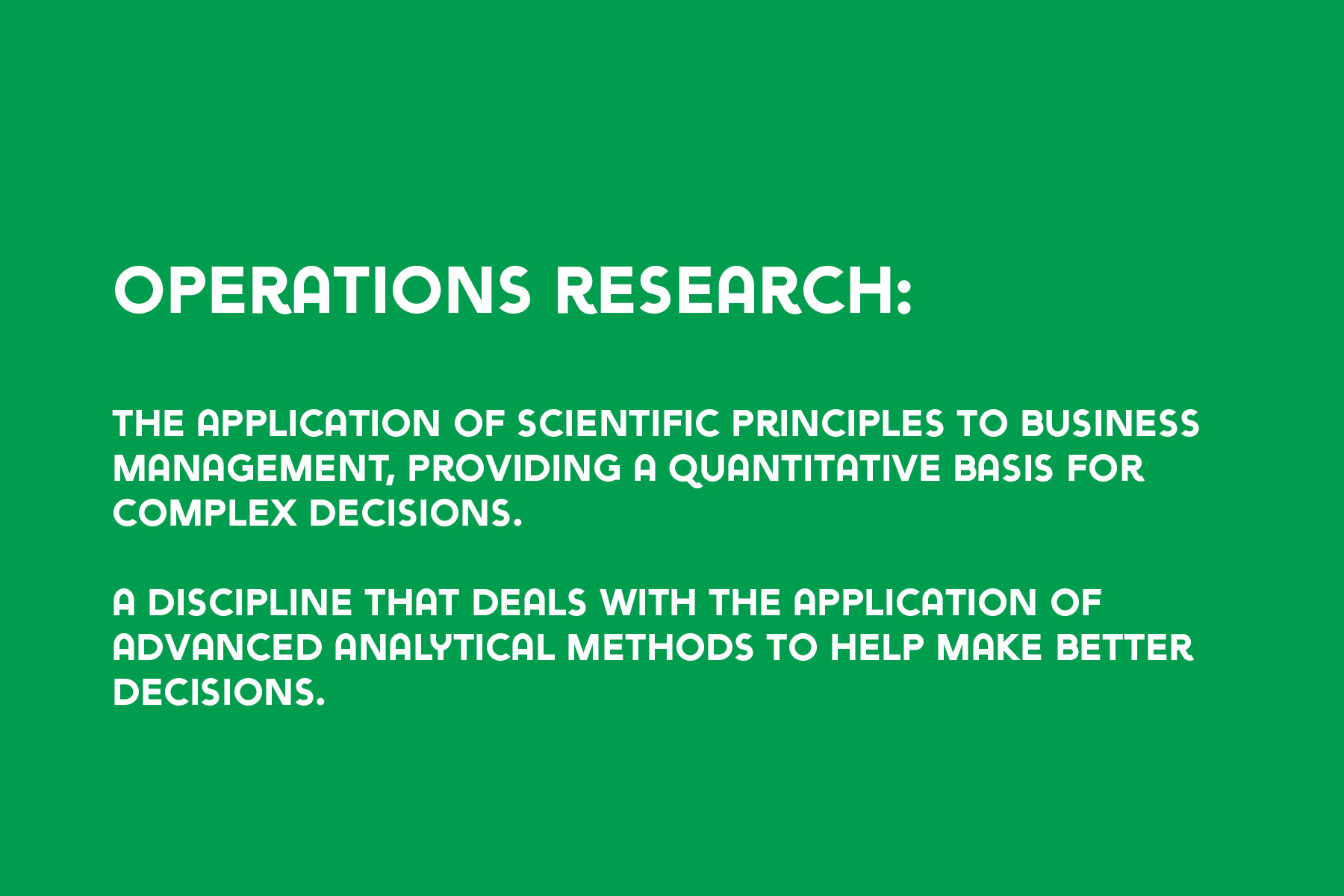 OPERATIONS RESEARCH:

THE APPLICATION OF SCIENTIFIC PRINCIPLES TO BUSINESS MANAGEMENT, PROVIDING A QUANTITATIVE BASIS FOR COMPLEX DECISIONS.

A DISCIPLINE THAT DEALS WITH THE APPLICATION OF ADVANCED ANALYTICAL METHODS TO HELP MAKE BETTER DECISIONS.